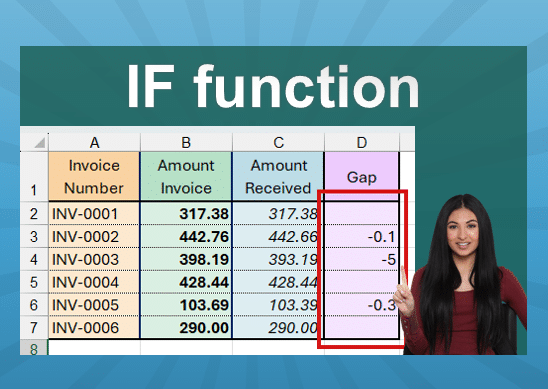 IF function

| | A | B | C | D |
|---|---|---|---|---|
| 1 | Invoice Number | Amount Invoice | Amount Received | Gap |
| 2 | INV-0001 | 317.38 | 317.38 | |
| 3 | INV-0002 | 442.76 | 442.66 | -0.1 |
| 4 | INV-0003 | 398.19 | 393.19 | -5 |
| 5 | INV-0004 | 428.44 | 428.44 | |
| 6 | INV-0005 | 103.69 | 103.39 | -0.3 |
| 7 | INV-0006 | 290.00 | 290.00 | |
| 8 | | | | |